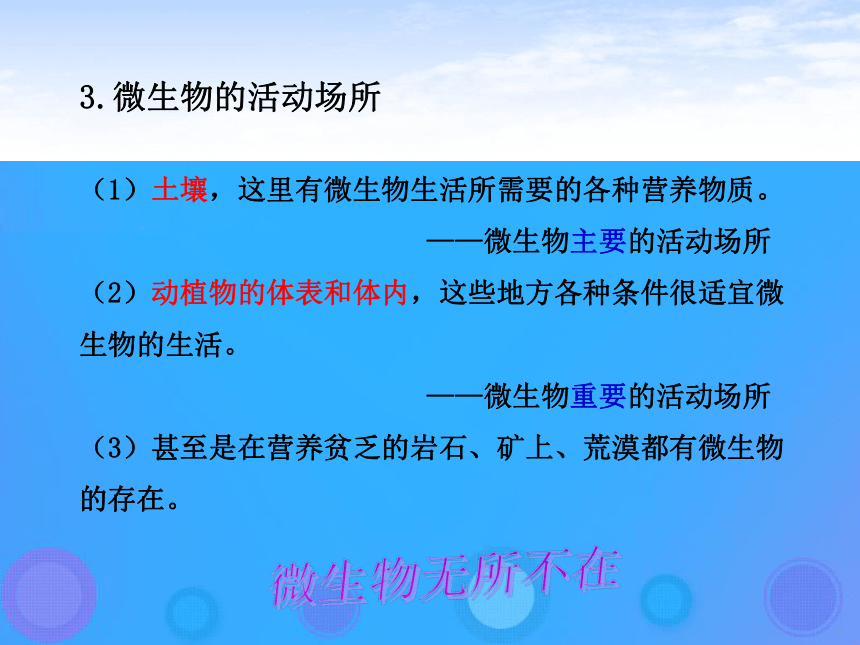 3.微生物的活动场所

（1）土壤，这里有微生物生活所需要的各种营养物质。

——微生物主要的活动场所

（2）动植物的体表和体内，这些地方各种条件很适宜微生物的生活。

——微生物重要的活动场所

（3）甚至是在营养贫乏的岩石、矿上、荒漠都有微生物的存在。

微生物无所不在